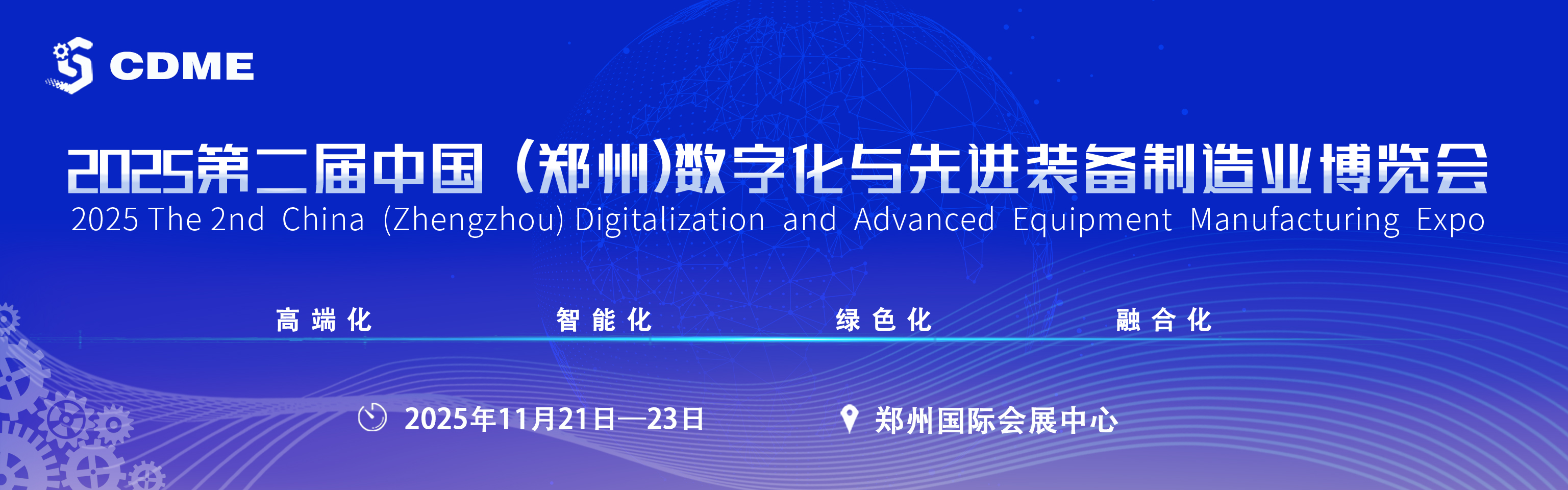 CDME

2025第二届中国（郑州)数字化与先进装备制造业博览会
2025 The 2nd China (Zhengzhou) Digitalization and Advanced Equipment Manufacturing Expo

高端化 智能化 绿色化 融合化

2025年11月21日—23日 郑州国际会展中心